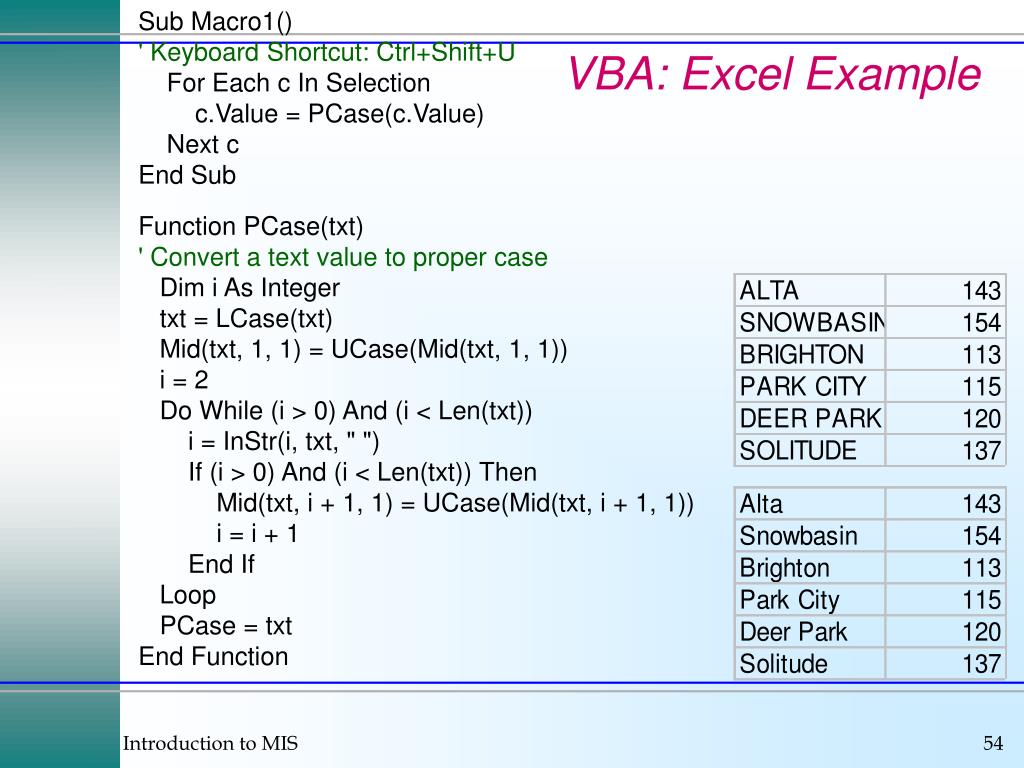 VBA: Excel Example

Sub Macro1()
' Keyboard Shortcut: Ctrl+Shift+U
For Each c In Selection
c.Value = PCase(c.Value)
Next c
End Sub

Function PCase(txt)
' Convert a text value to proper case
Dim i As Integer
txt = LCase(txt)
Mid(txt, 1, 1) = UCase(Mid(txt, 1, 1))
i = 2
Do While (i > 0) And (i < Len(txt))
i = InStr(i, txt, " ")
If (i > 0) And (i < Len(txt)) Then
Mid(txt, i + 1, 1) = UCase(Mid(txt, i + 1, 1))
i = i + 1
End If
Loop
PCase = txt
End Function

| ALTA | 143 |
|---|---|
| SNOWBASIN | 154 |
| BRIGHTON | 113 |
| PARK CITY | 115 |
| DEER PARK | 120 |
| SOLITUDE | 137 |

| Alta | 143 |
|---|---|
| Snowbasin | 154 |
| Brighton | 113 |
| Park City | 115 |
| Deer Park | 120 |
| Solitude | 137 |

Introduction to MIS

54